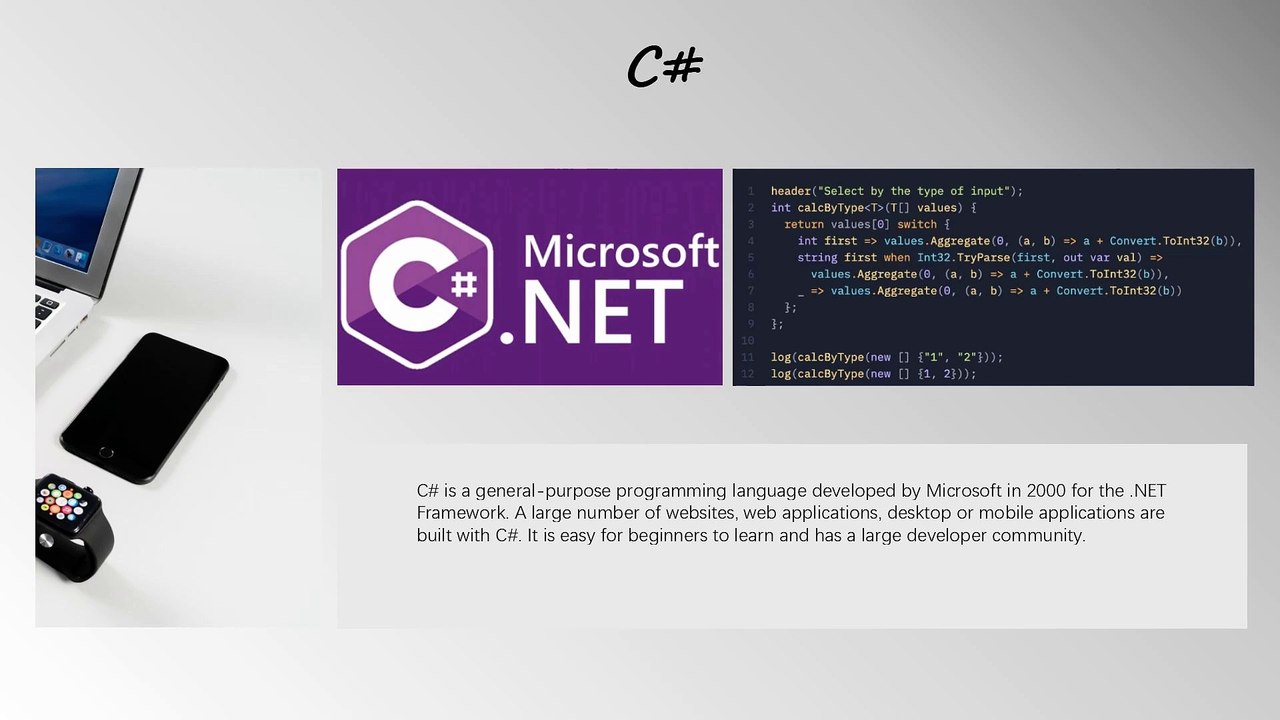 C#

C#
Microsoft
.NET

1 header("Select by the type of input");
2 int calcByType<T>(T[] values) {
3   return values[0] switch {
4     int first => values.Aggregate(0, (a, b) => a + Convert.ToInt32(b)),
5     string first when Int32.TryParse(first, out var val) =>
6       values.Aggregate(0, (a, b) => a + Convert.ToInt32(b)),
7     _ => values.Aggregate(0, (a, b) => a + Convert.ToInt32(b))
8   };
9 };
10
11 log(calcByType(new [] {"1", "2"}));
12 log(calcByType(new [] {1, 2}));

C# is a general-purpose programming language developed by Microsoft in 2000 for the .NET Framework. A large number of websites, web applications, desktop or mobile applications are built with C#. It is easy for beginners to learn and has a large developer community.